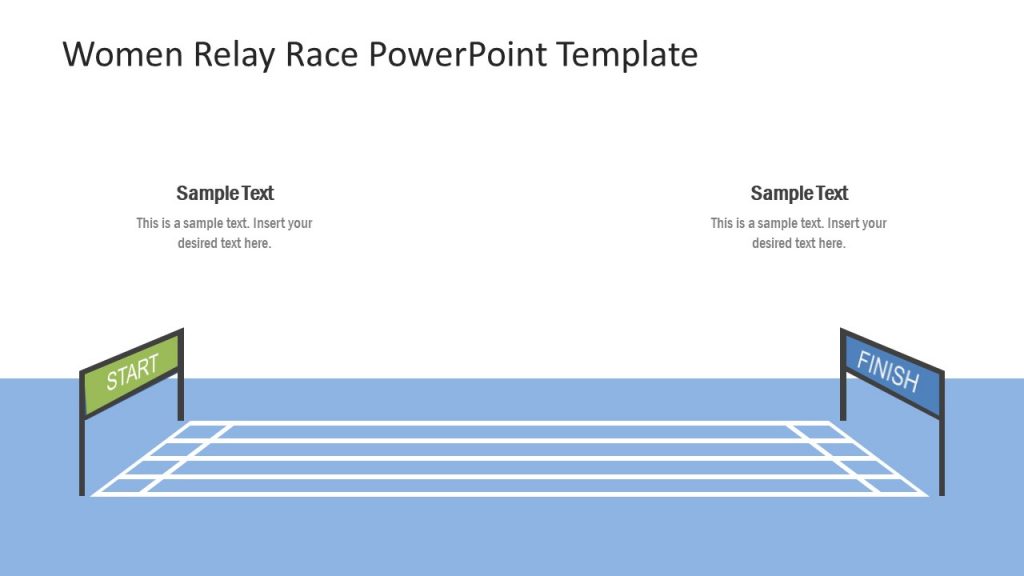 Women Relay Race PowerPoint Template

Sample Text

This is a sample text. Insert your desired text here.

Sample Text

This is a sample text. Insert your desired text here.

START

FINISH